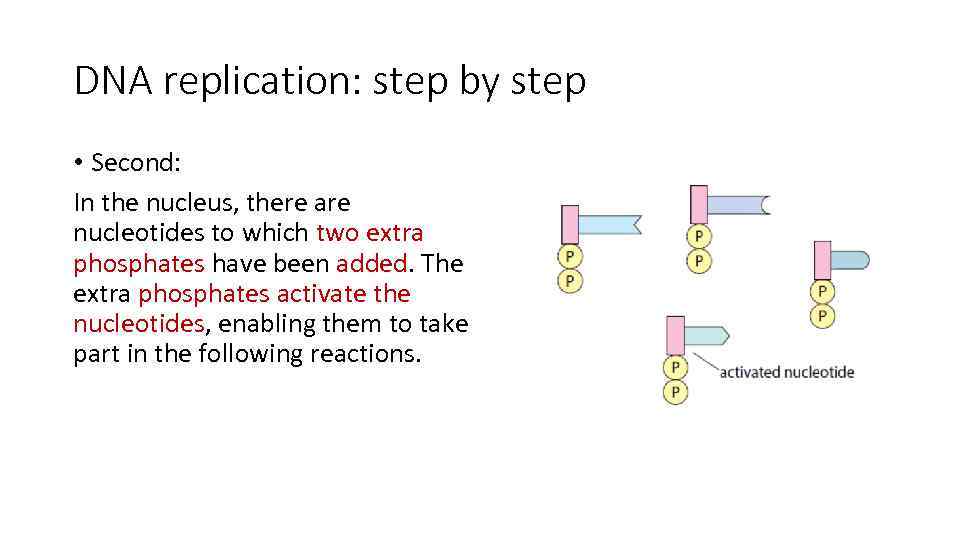 DNA replication: step by step

• Second:

In the nucleus, there are nucleotides to which two extra phosphates have been added. The extra phosphates activate the nucleotides, enabling them to take part in the following reactions.

P
P

P
P

P
P

P
P

activated nucleotide